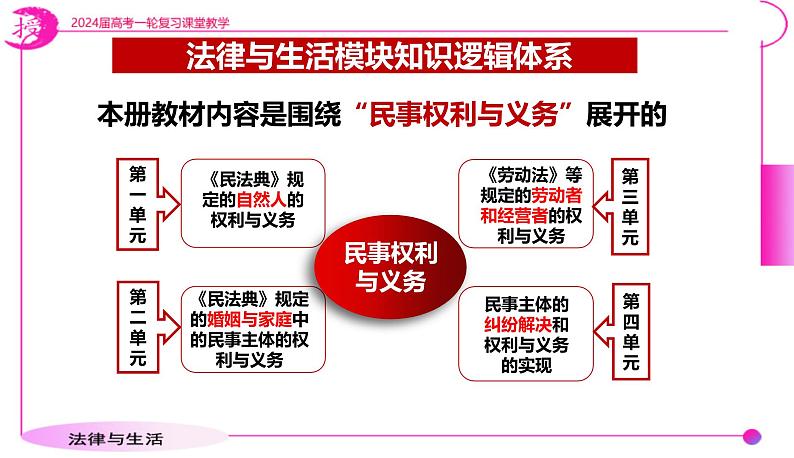 授

2024届高考一轮复习课堂教学

法律与生活模块知识逻辑体系

本册教材内容是围绕“民事权利与义务”展开的

第一单元

《民法典》规定的自然人的权利与义务

第二单元

《民法典》规定的婚姻与家庭中的民事主体的权利与义务

民事权利与义务

《劳动法》等规定的劳动者和经营者的权利与义务

第三单元

民事主体的纠纷解决和权利与义务的实现

第四单元

法律与生活